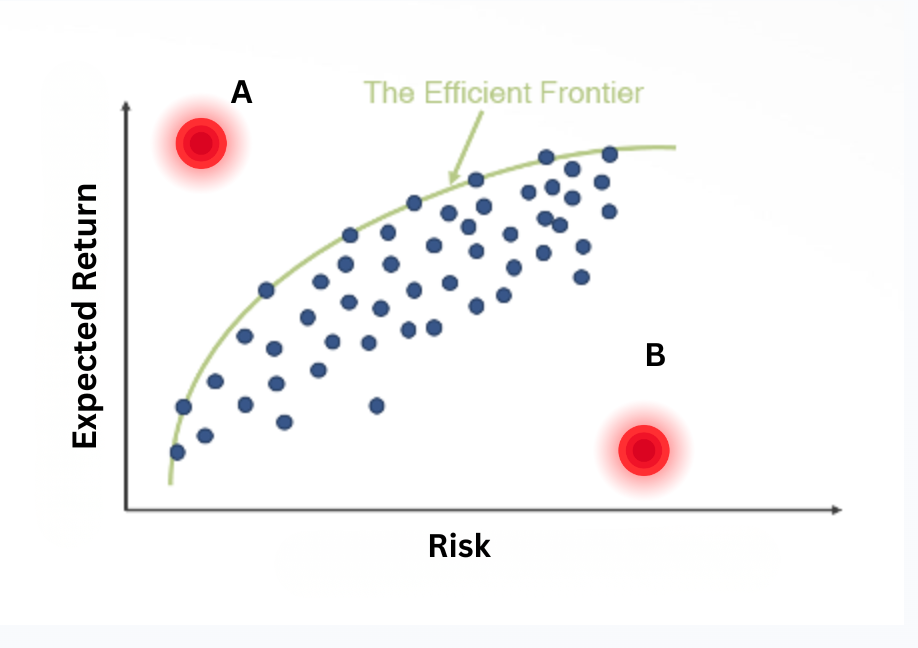 A

The Efficient Frontier

Expected Return

B

Risk